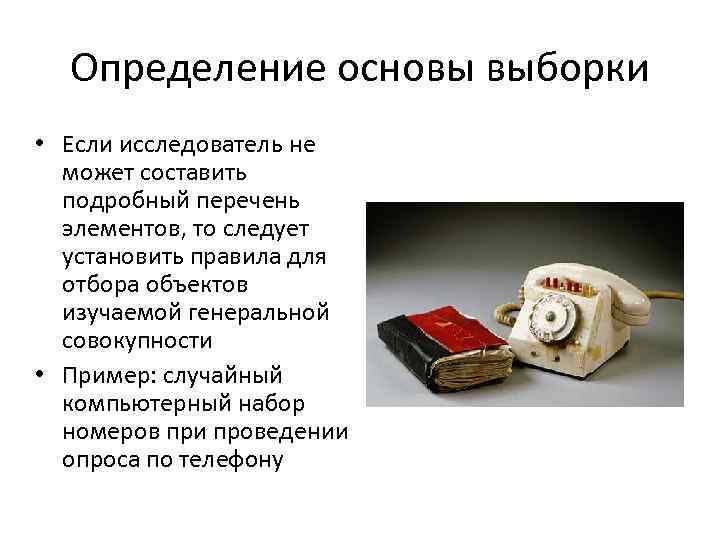 Определение основы выборки

• Если исследователь не может составить подробный перечень элементов, то следует установить правила для отбора объектов изучаемой генеральной совокупности

• Пример: случайный компьютерный набор номеров при проведении опроса по телефону